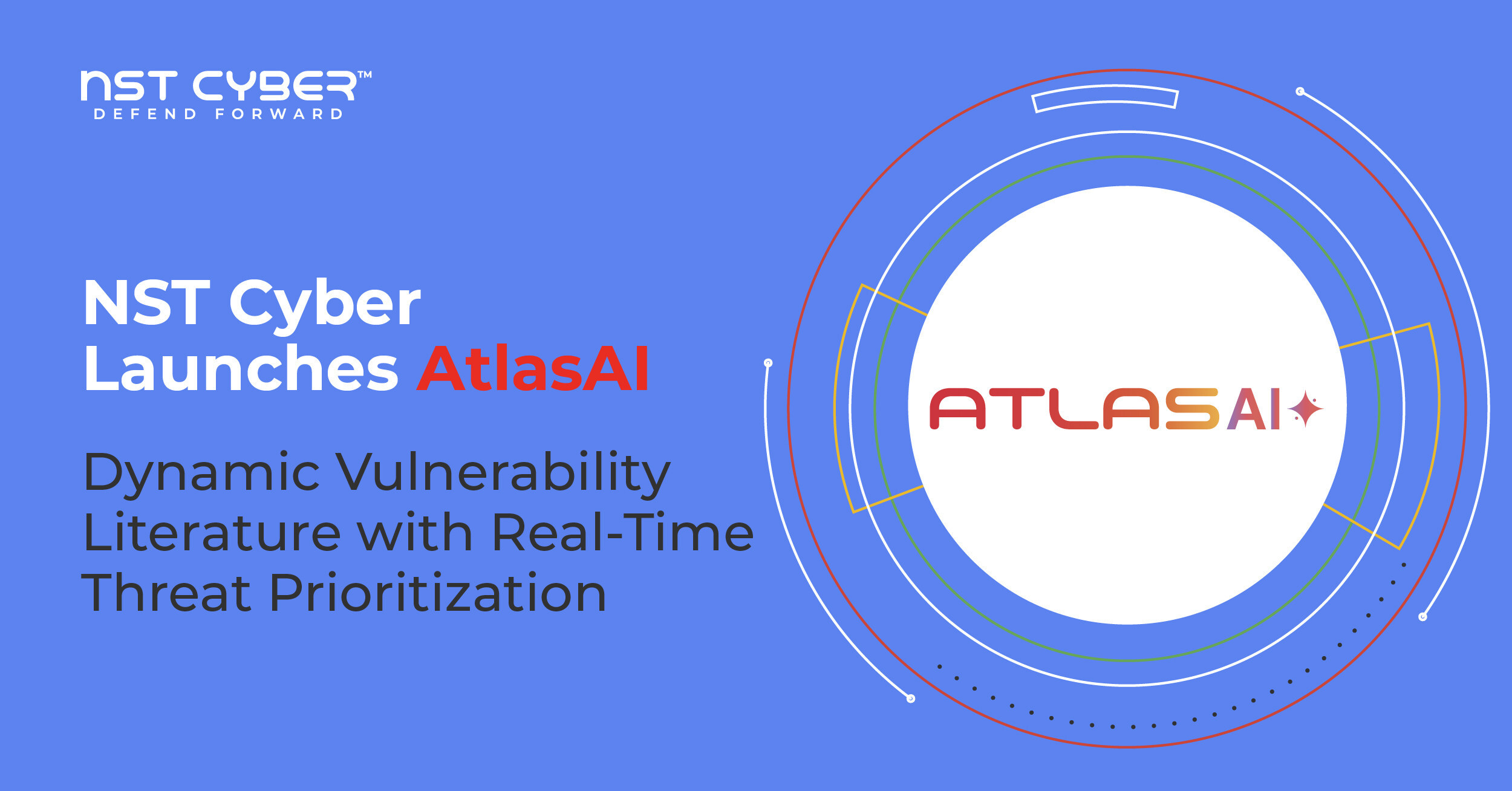 NST CYBER™
DEFEND FORWARD

NST Cyber Launches AtlasAI

Dynamic Vulnerability Literature with Real-Time Threat Prioritization

ATLAS AI